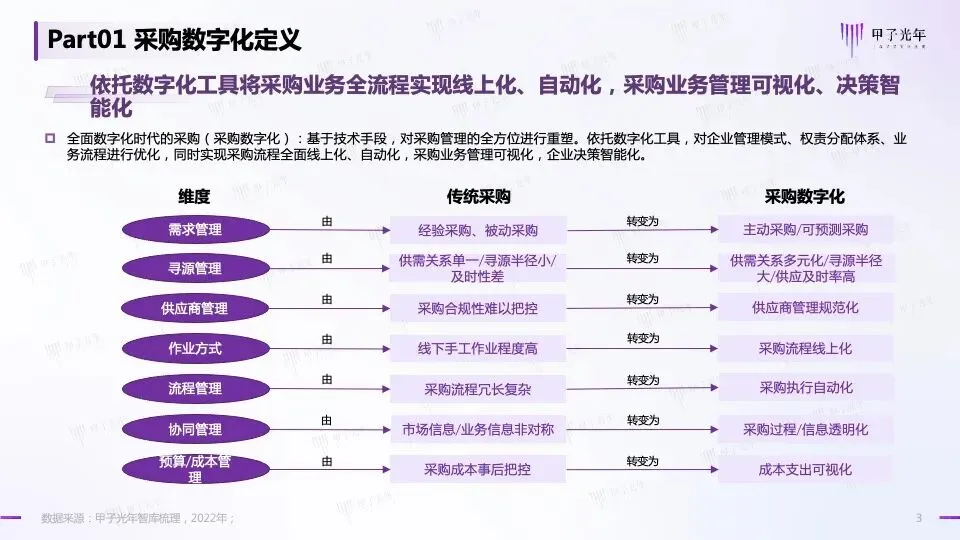 Part01 采购数字化定义

甲子光年

依托数字化工具将采购业务全流程实现线上化、自动化，采购业务管理可视化、决策智能化

全面数字化时代的采购（采购数字化）：基于技术手段，对采购管理的全方位进行重塑。依托数字化工具，对企业管理模式、权责分配体系、业务流程进行优化，同时实现采购流程全面线上化、自动化，采购业务管理可视化，企业决策智能化。

| 维度 | | 传统采购 | | 采购数字化 |
|---|---|---|---|---|
| 需求管理 | 由 | 经验采购、被动采购 | 转变为 | 主动采购/可预测采购 |
| 寻源管理 | 由 | 供需关系单一/寻源半径小/及时性差 | 转变为 | 供需关系多元化/寻源半径大/供应及时率高 |
| 供应商管理 | 由 | 采购合规性难以把控 | 转变为 | 供应商管理规范化 |
| 作业方式 | 由 | 线下手工作业程度高 | 转变为 | 采购流程线上化 |
| 流程管理 | 由 | 采购流程冗长复杂 | 转变为 | 采购执行自动化 |
| 协同管理 | 由 | 市场信息/业务信息非对称 | 转变为 | 采购过程/信息透明化 |
| 预算/成本管理 | 由 | 采购成本事后把控 | 转变为 | 成本支出可视化 |

数据来源：甲子光年智库梳理，2022年；

3